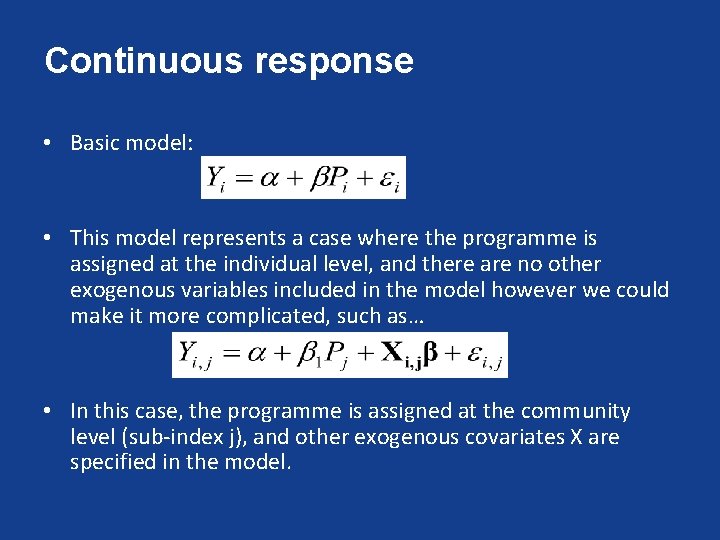 Continuous response

• Basic model:

$Y_i = \alpha + \beta P_i + \varepsilon_i$

• This model represents a case where the programme is assigned at the individual level, and there are no other exogenous variables included in the model however we could make it more complicated, such as…

$Y_{i,j} = \alpha + \beta_1 P_j + \mathbf{X_{i,j}\beta} + \varepsilon_{i,j}$

• In this case, the programme is assigned at the community level (sub-index j), and other exogenous covariates X are specified in the model.